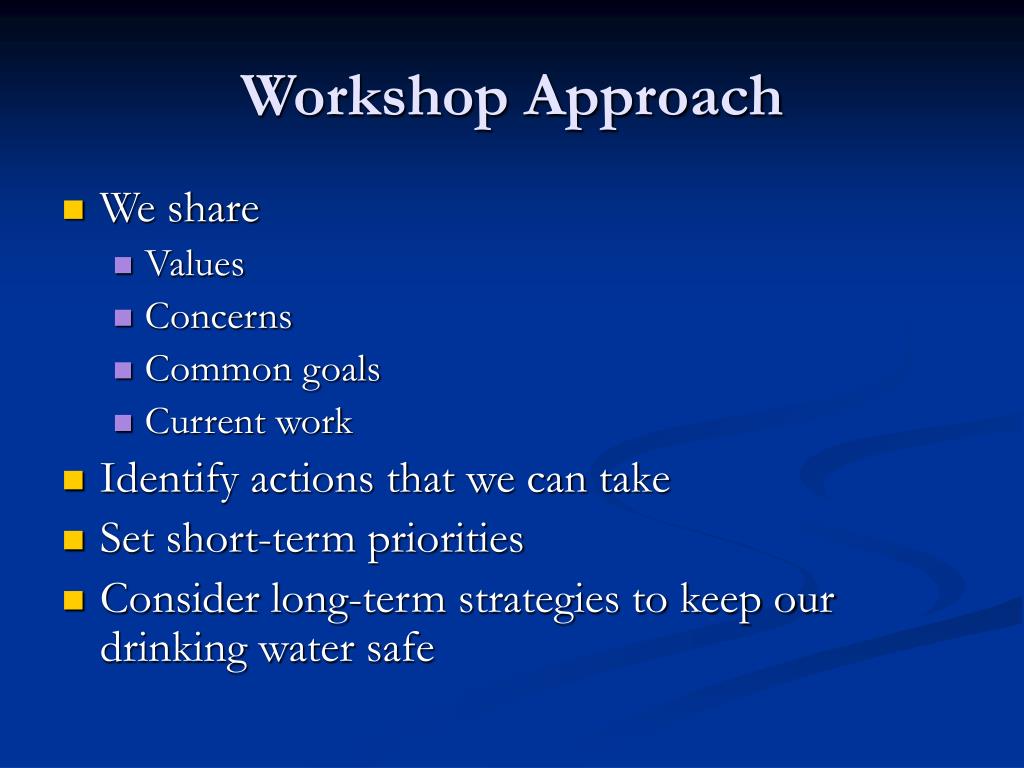 Workshop Approach

- We share
  - Values
  - Concerns
  - Common goals
  - Current work
- Identify actions that we can take
- Set short-term priorities
- Consider long-term strategies to keep our drinking water safe